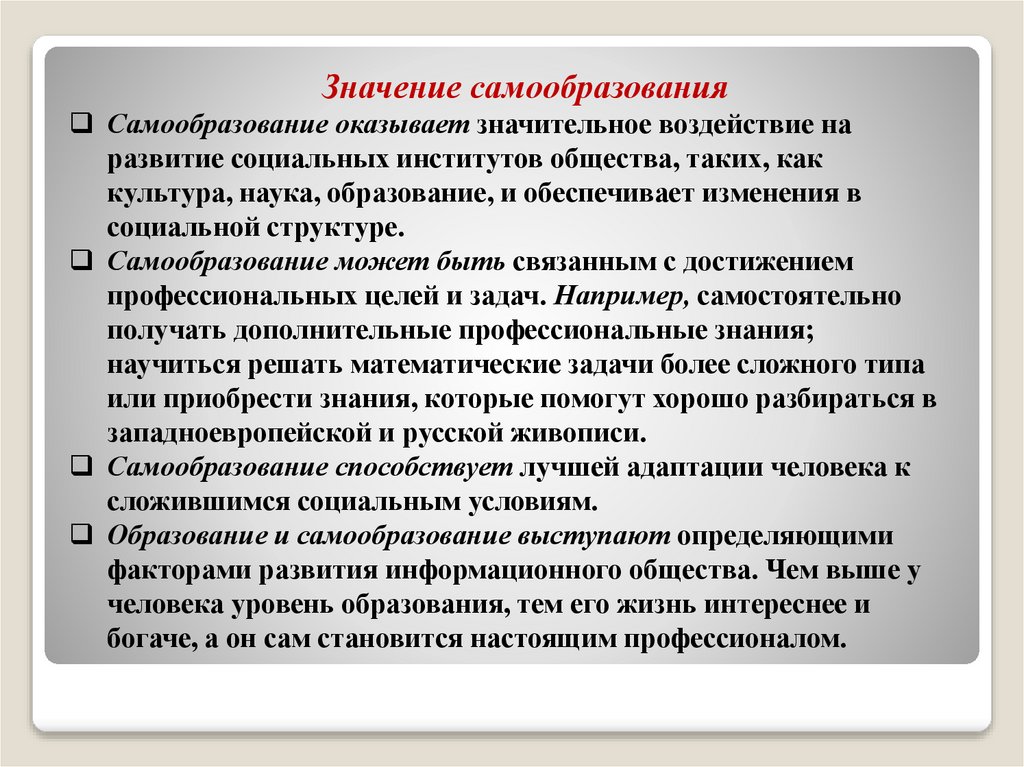 Значение самообразования

❑ Самообразование оказывает значительное воздействие на развитие социальных институтов общества, таких, как культура, наука, образование, и обеспечивает изменения в социальной структуре.

❑ Самообразование может быть связанным с достижением профессиональных целей и задач. Например, самостоятельно получать дополнительные профессиональные знания; научиться решать математические задачи более сложного типа или приобрести знания, которые помогут хорошо разбираться в западноевропейской и русской живописи.

❑ Самообразование способствует лучшей адаптации человека к сложившимся социальным условиям.

❑ Образование и самообразование выступают определяющими факторами развития информационного общества. Чем выше у человека уровень образования, тем его жизнь интереснее и богаче, а он сам становится настоящим профессионалом.